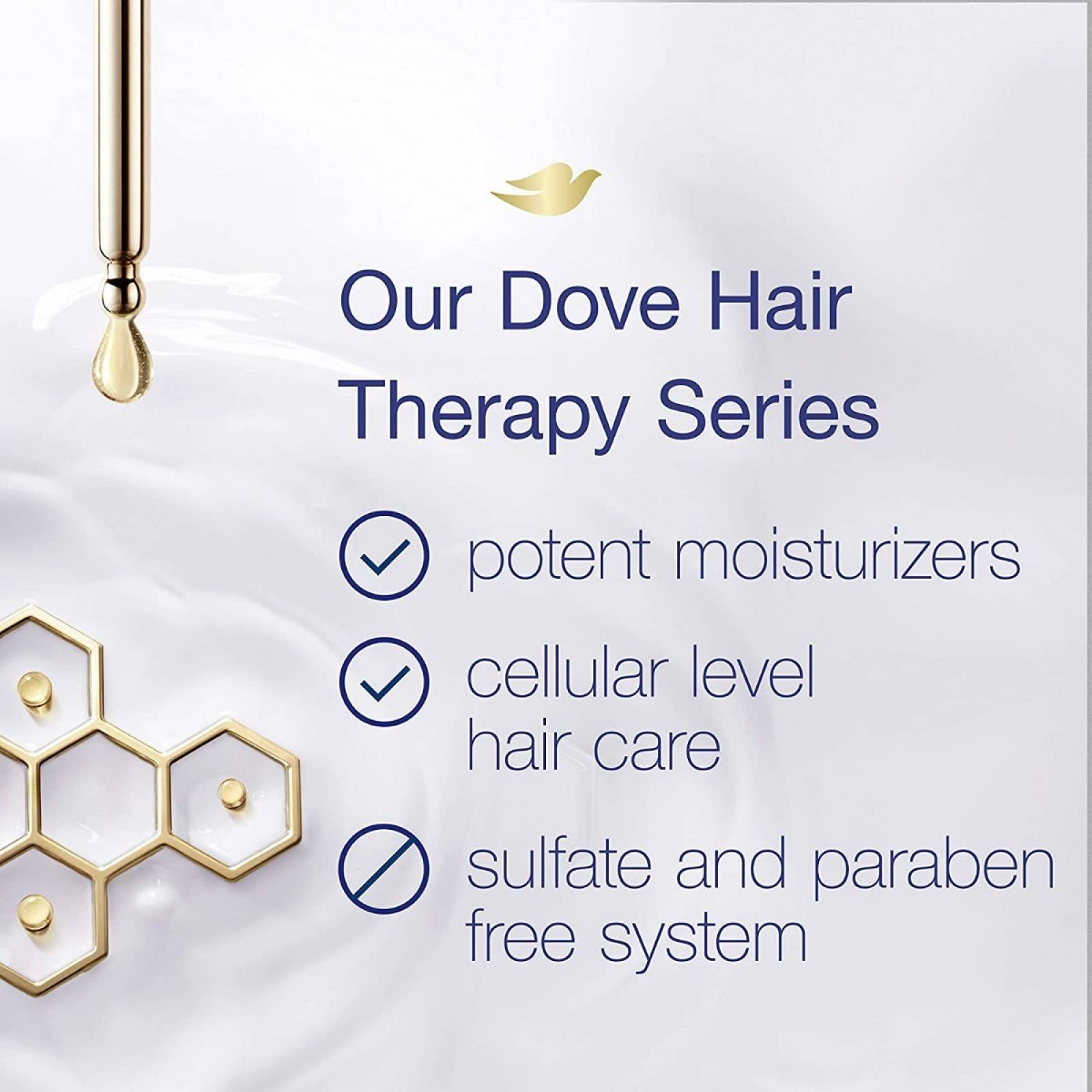 Our Dove Hair Therapy Series

potent moisturizers

cellular level hair care

sulfate and paraben free system